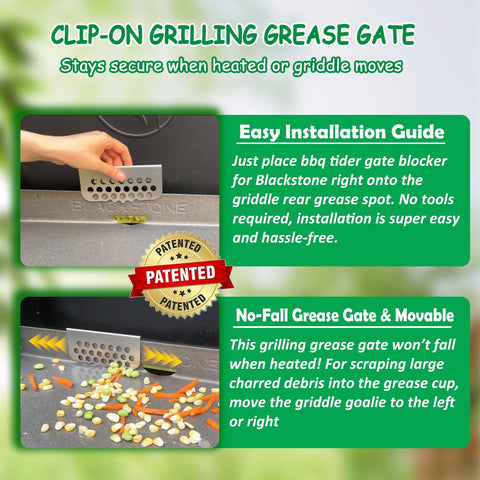 CLIP-ON GRILLING GREASE GATE
Stays secure when heated or griddle moves

BLACKSTONE

Easy Installation Guide
Just place bbq tider gate blocker for Blackstone right onto the griddle rear grease spot. No tools required, installation is super easy and hassle-free.

PATENTED
PATENTED
PATENTED

No-Fall Grease Gate & Movable
This grilling grease gate won't fall when heated! For scraping large charred debris into the grease cup, move the griddle goalie to the left or right